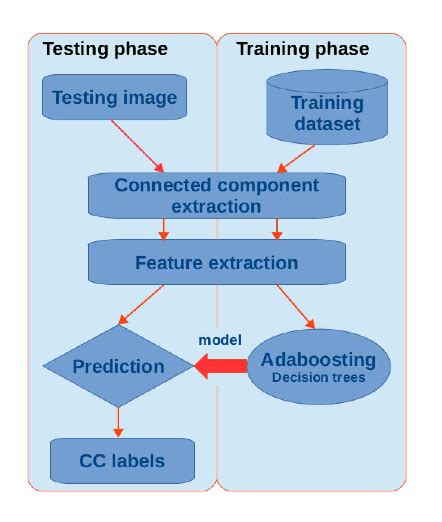 Testing phase

Training phase

Testing image

Training dataset

Connected component extraction

Feature extraction

model

Prediction

Adaboosting
Decision trees

CC labels